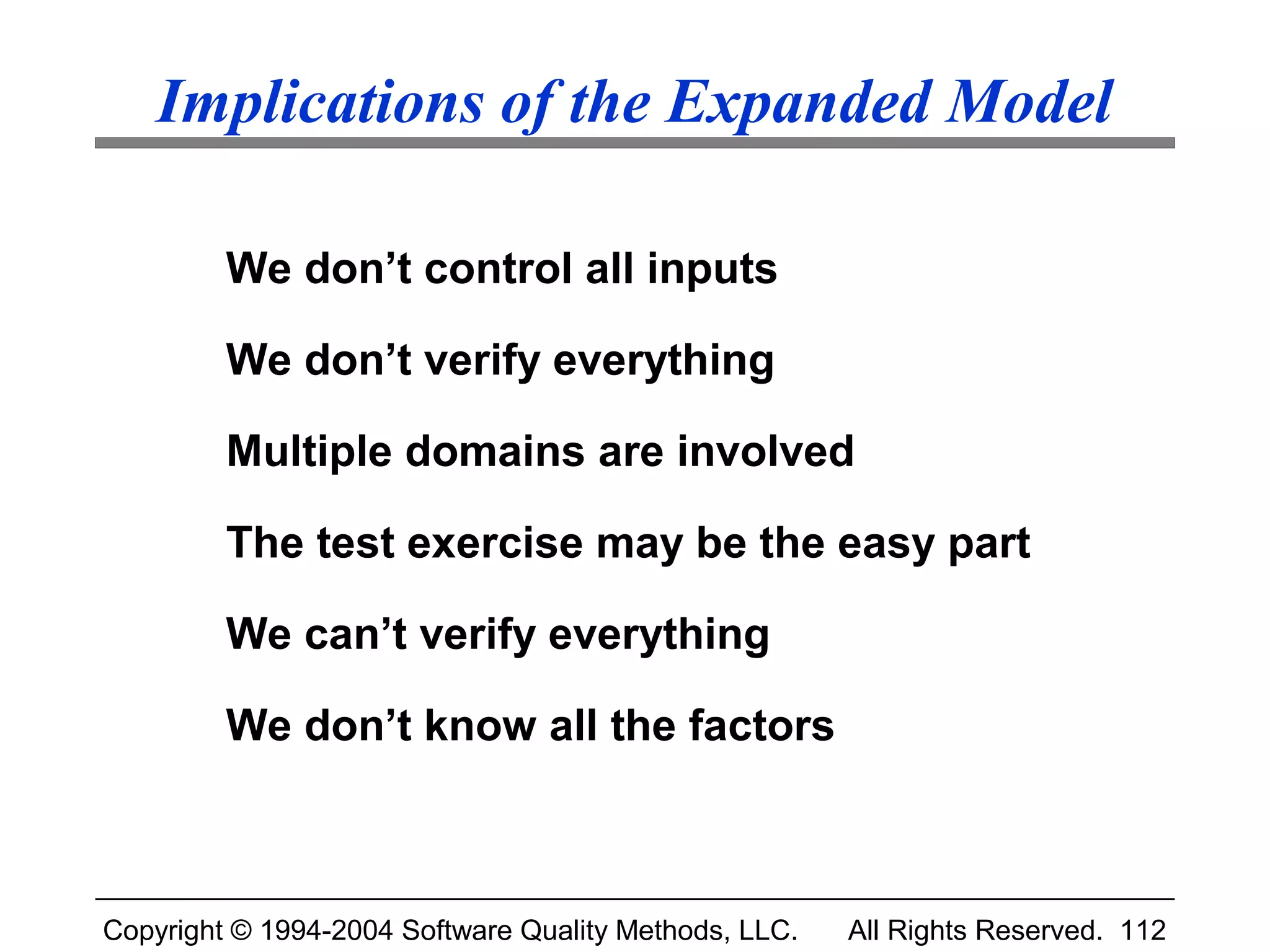 Implications of the Expanded Model

We don’t control all inputs

We don’t verify everything

Multiple domains are involved

The test exercise may be the easy part

We can’t verify everything

We don’t know all the factors

Copyright © 1994-2004 Software Quality Methods, LLC. All Rights Reserved. 112